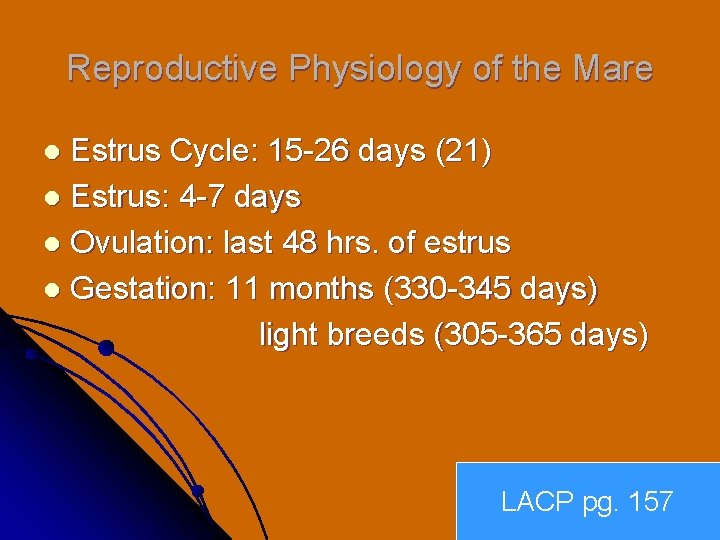 Reproductive Physiology of the Mare

- Estrus Cycle: 15-26 days (21)
- Estrus: 4-7 days
- Ovulation: last 48 hrs. of estrus
- Gestation: 11 months (330-345 days)
light breeds (305-365 days)

LACP pg. 157